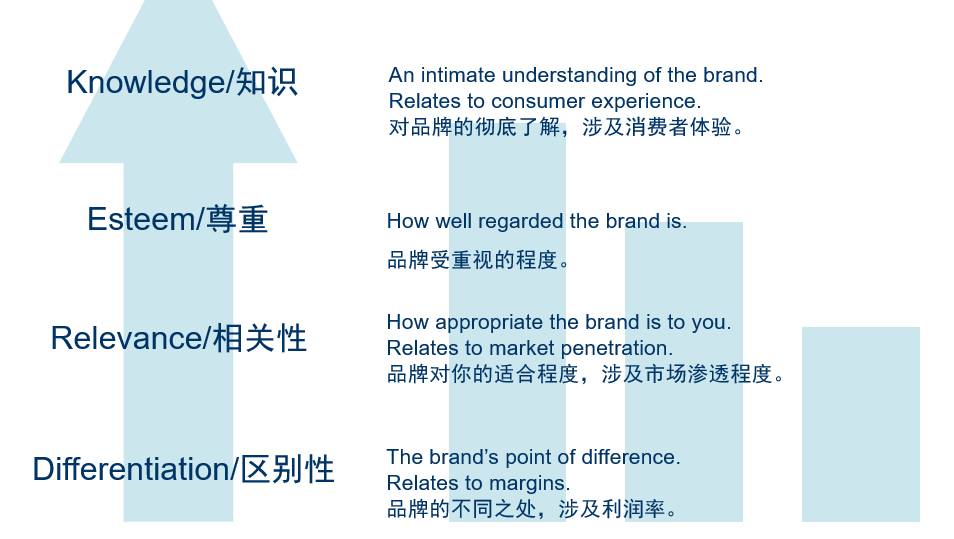 Knowledge/知识

An intimate understanding of the brand.
Relates to consumer experience.
对品牌的彻底了解，涉及消费者体验。

Esteem/尊重

How well regarded the brand is.
品牌受重视的程度。

Relevance/相关性

How appropriate the brand is to you.
Relates to market penetration.
品牌对你的适合程度，涉及市场渗透程度。

Differentiation/区别性

The brand's point of difference.
Relates to margins.
品牌的不同之处，涉及利润率。